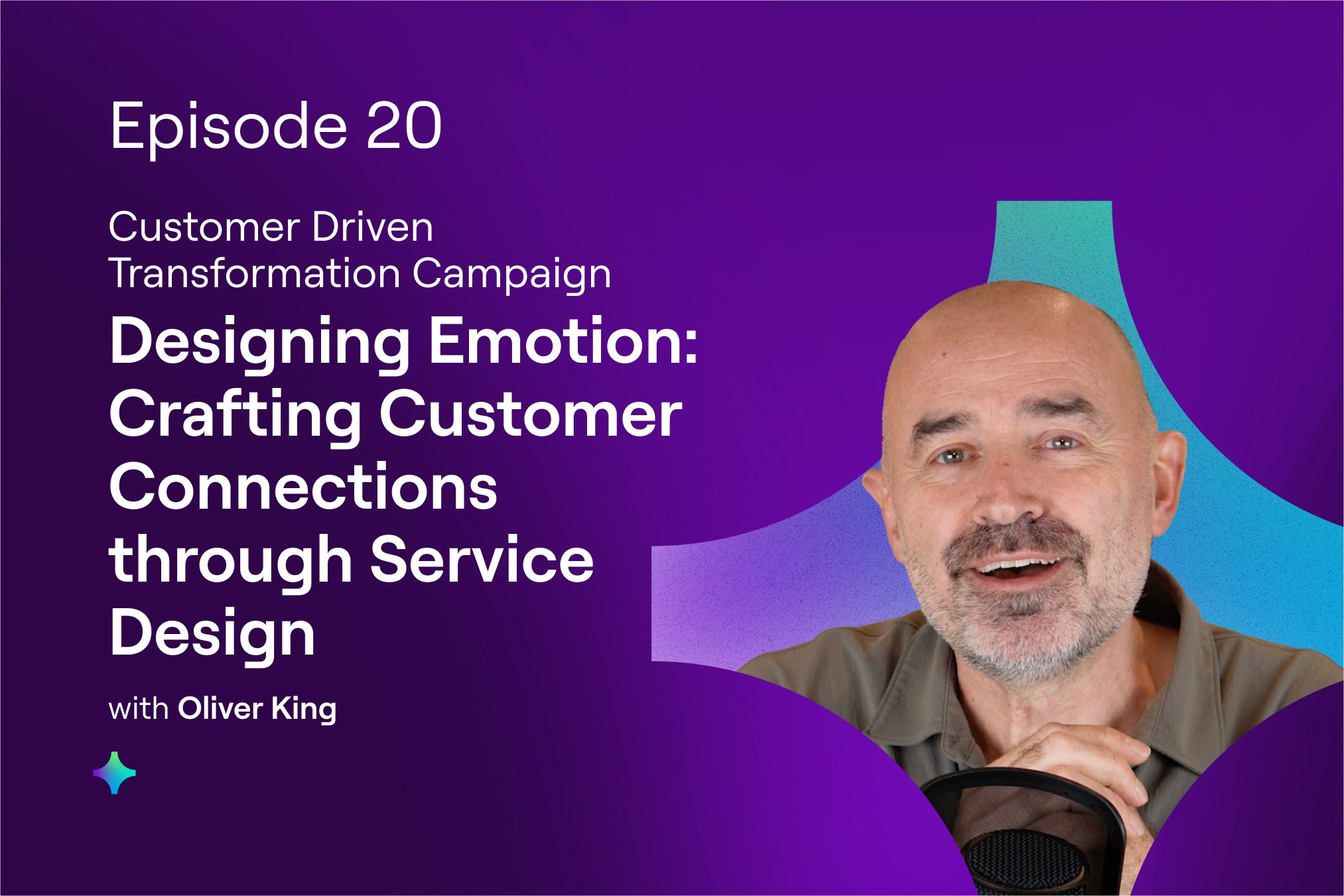 Episode 20

Customer Driven Transformation Campaign

Designing Emotion: Crafting Customer Connections through Service Design

with Oliver King